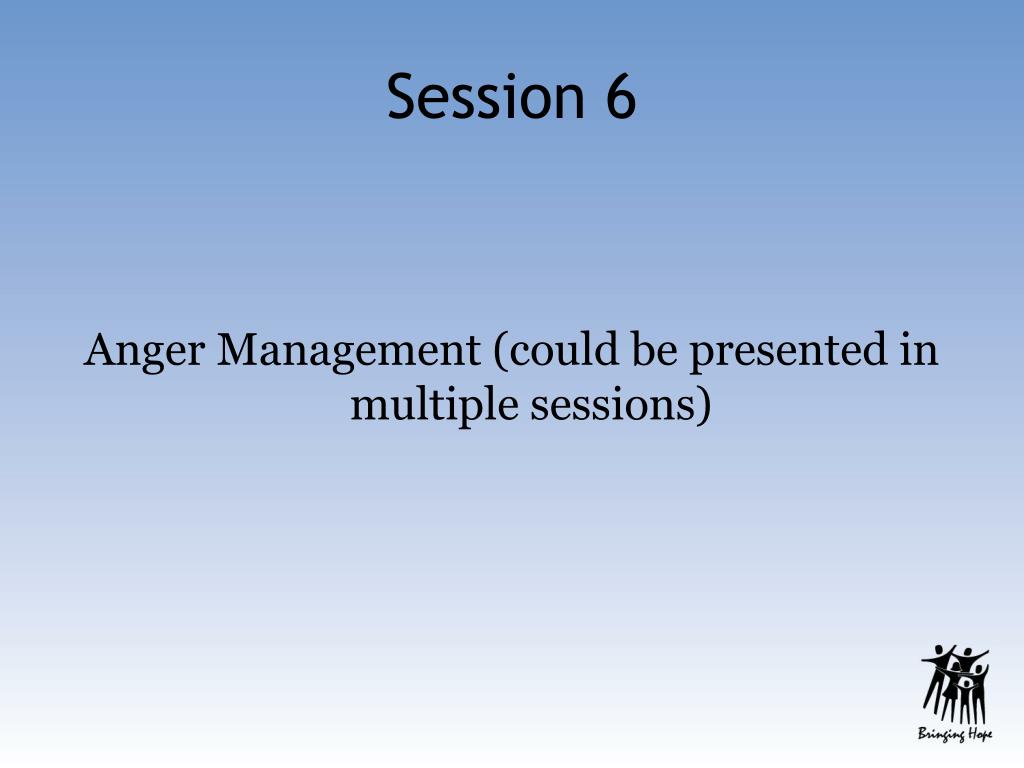 Session 6

Anger Management (could be presented in multiple sessions)

Bringing Hope